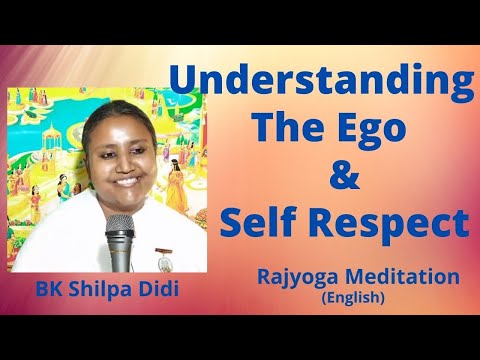 Understanding The Ego & Self Respect

BK Shilpa Didi

Rajyoga Meditation
(English)